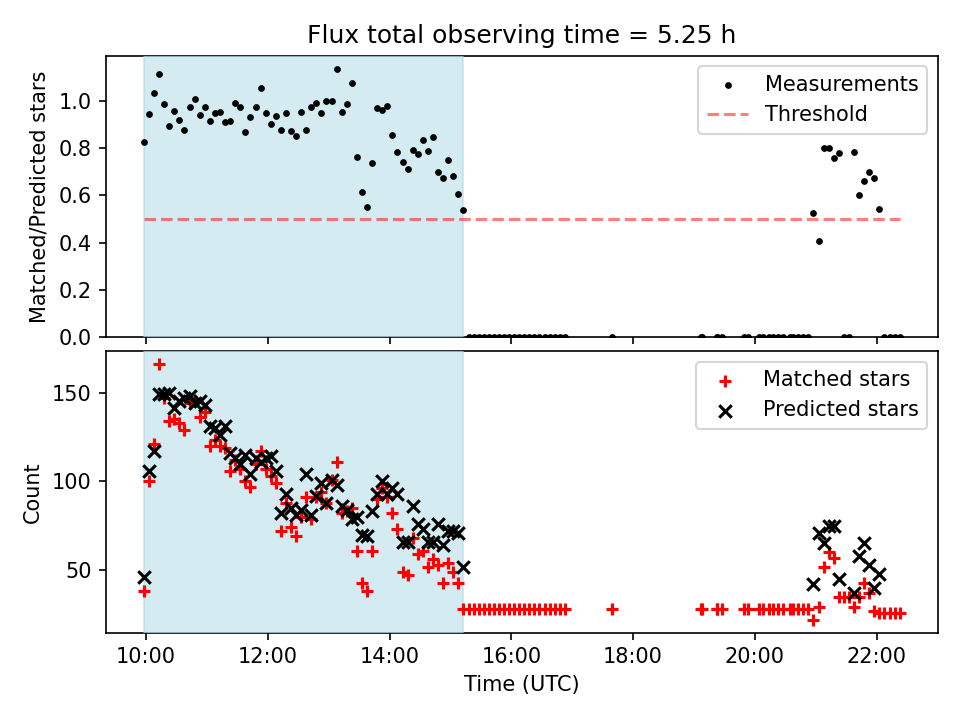 Flux total observing time = 5.25 h

Matched/Predicted stars

1.0
0.8
0.6
0.4
0.2
0.0

Measurements
Threshold

Count

150
100
50

Matched stars
Predicted stars

10:00
12:00
14:00
16:00
18:00
20:00
22:00

Time (UTC)